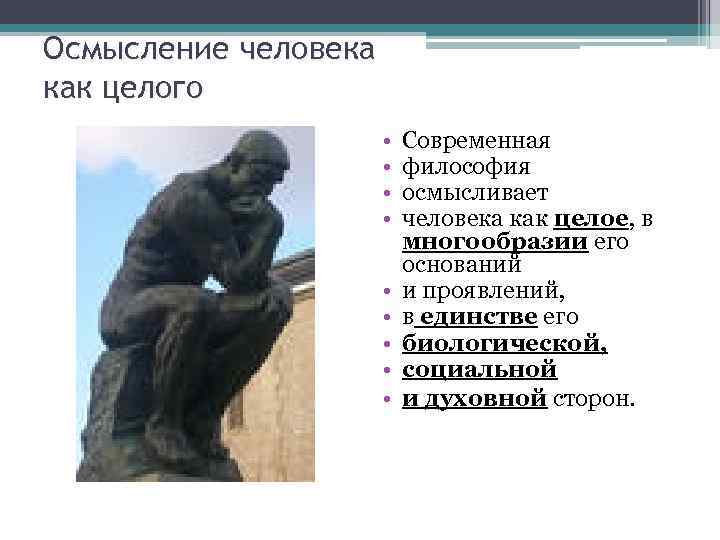 Осмысление человека как целого

• Современная
• философия
• осмысливает
• человека как целое, в многообразии его оснований
• и проявлений,
• в единстве его
• биологической,
• социальной
• и духовной сторон.